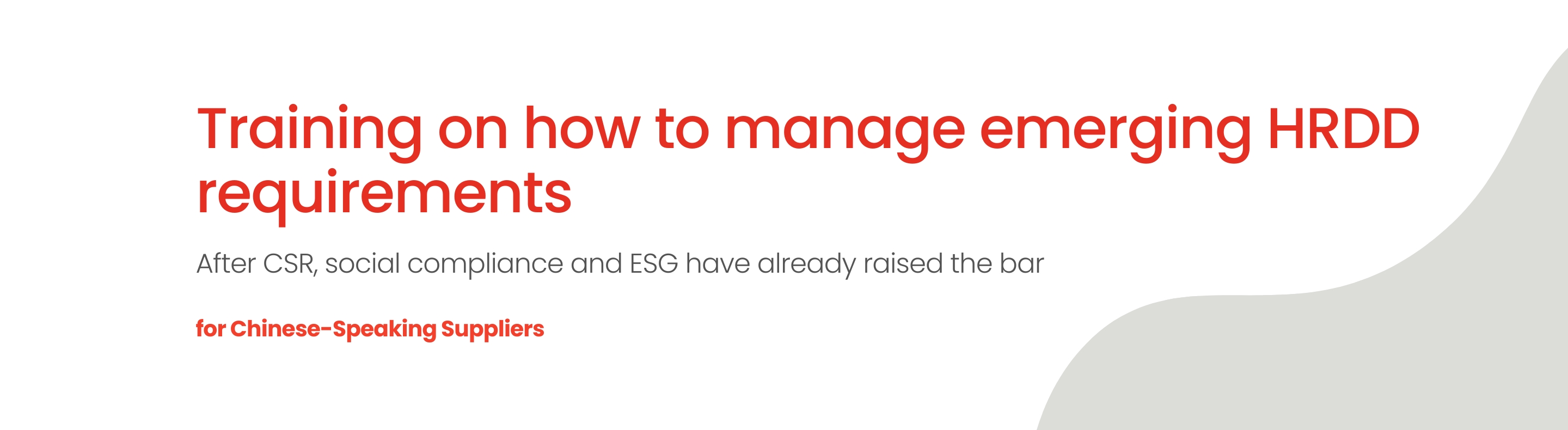 Training on how to manage emerging HRDD requirements

After CSR, social compliance and ESG have already raised the bar

for Chinese-Speaking Suppliers